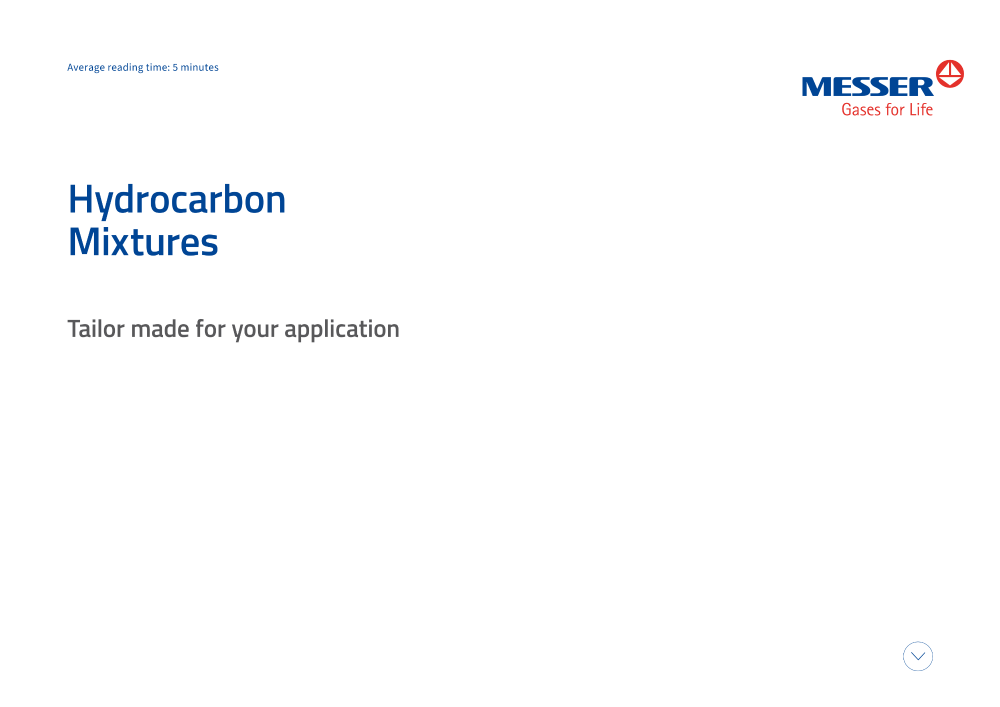 Average reading time: 5 minutes

MESSER
Gases for Life

Hydrocarbon Mixtures

Tailor made for your application